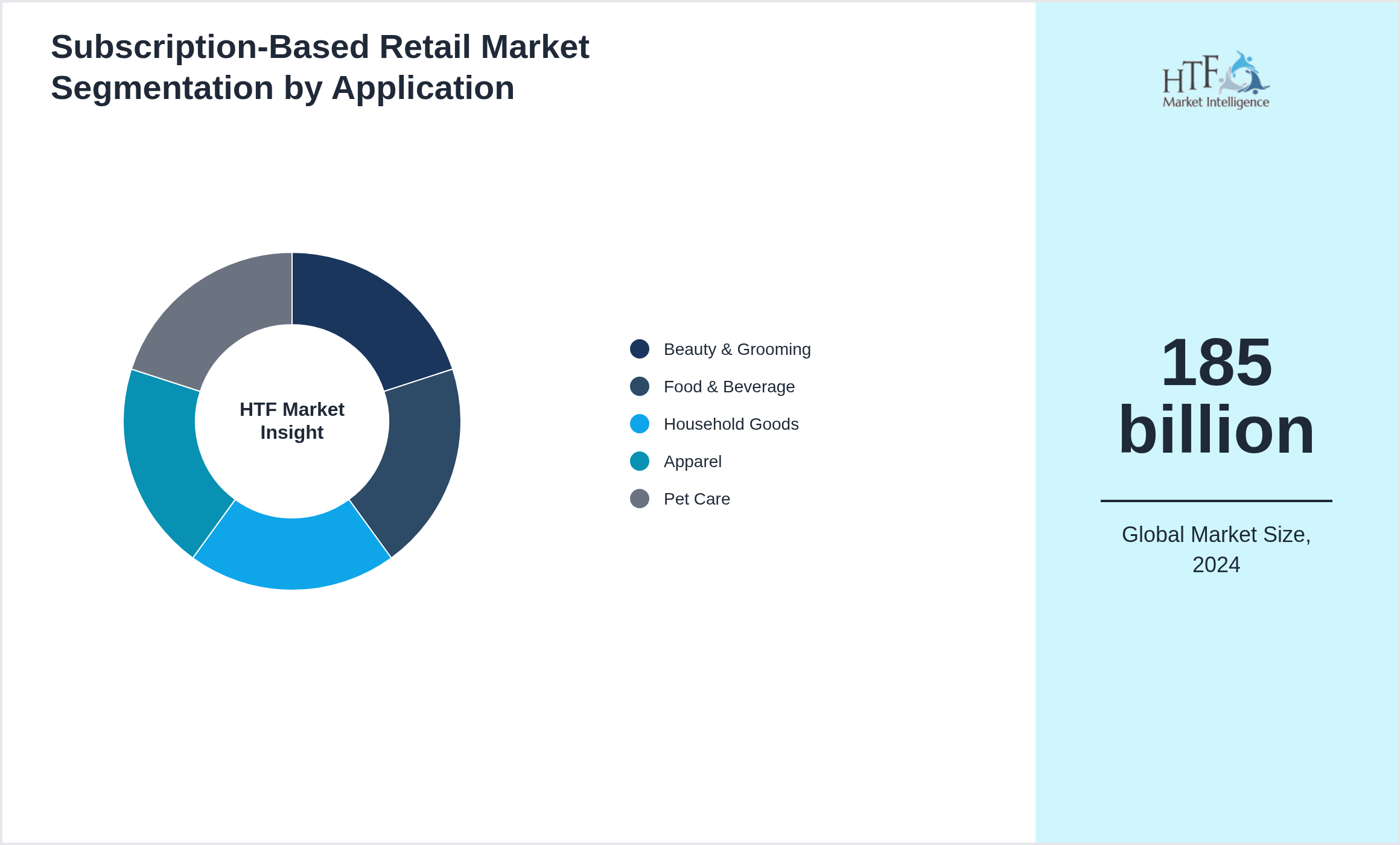 Subscription-Based Retail Market Segmentation by Application

HTF Market Insight

Beauty & Grooming
Food & Beverage
Household Goods
Apparel
Pet Care

HTF Market Intelligence

185 billion

Global Market Size, 2024